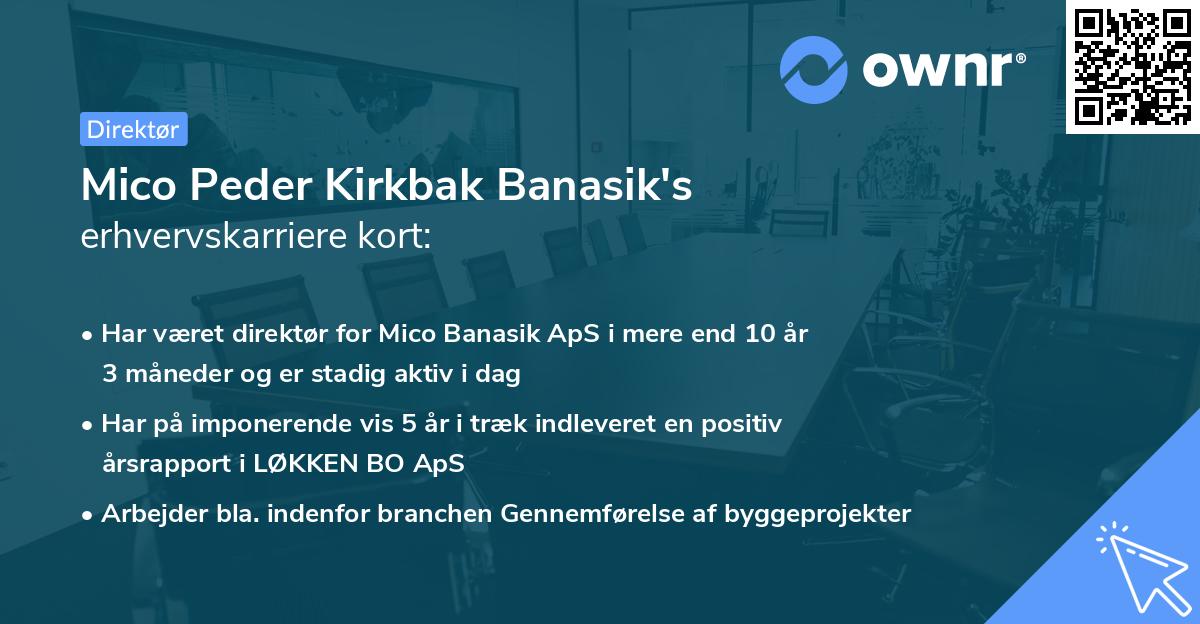 ownr®

Direktør

Mico Peder Kirkbak Banasik's erhvervskarriere kort:

• Har været direktør for Mico Banasik ApS i mere end 10 år 3 måneder og er stadig aktiv i dag

• Har på imponerende vis 5 år i træk indleveret en positiv årsrapport i LØKKEN BO ApS

• Arbejder bla. indenfor branchen Gennemførelse af byggeprojekter